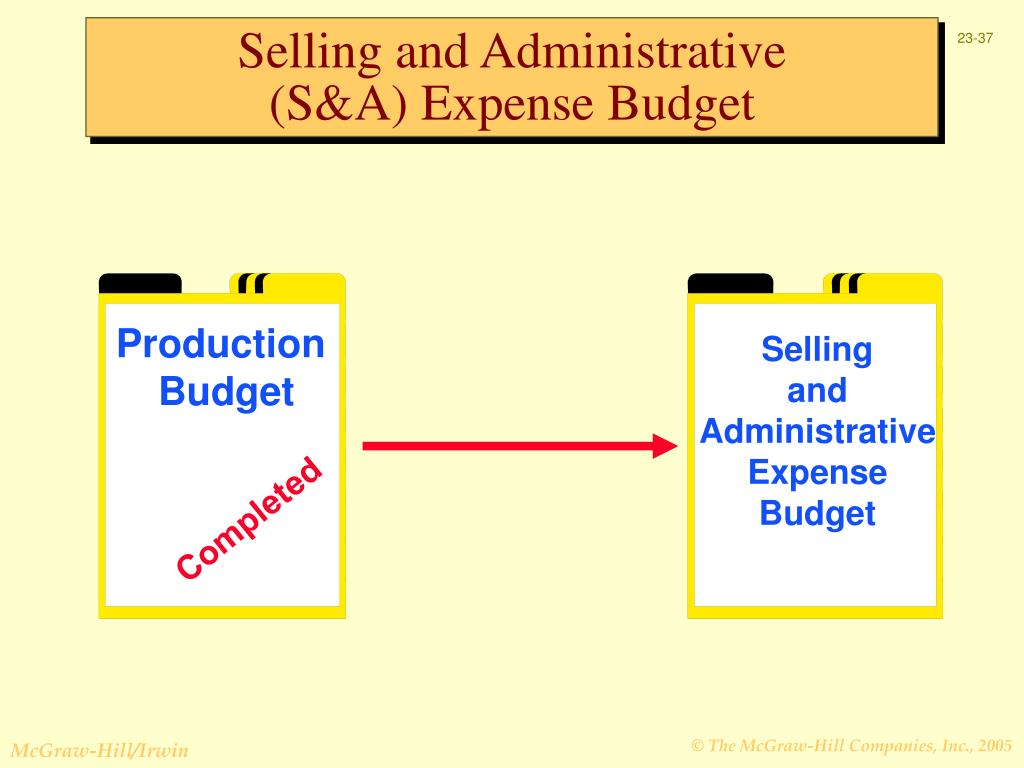 Selling and Administrative (S&A) Expense Budget

23-37

Production Budget

Completed

Selling and Administrative Expense Budget

McGraw-Hill/Irwin

© The McGraw-Hill Companies, Inc., 2005